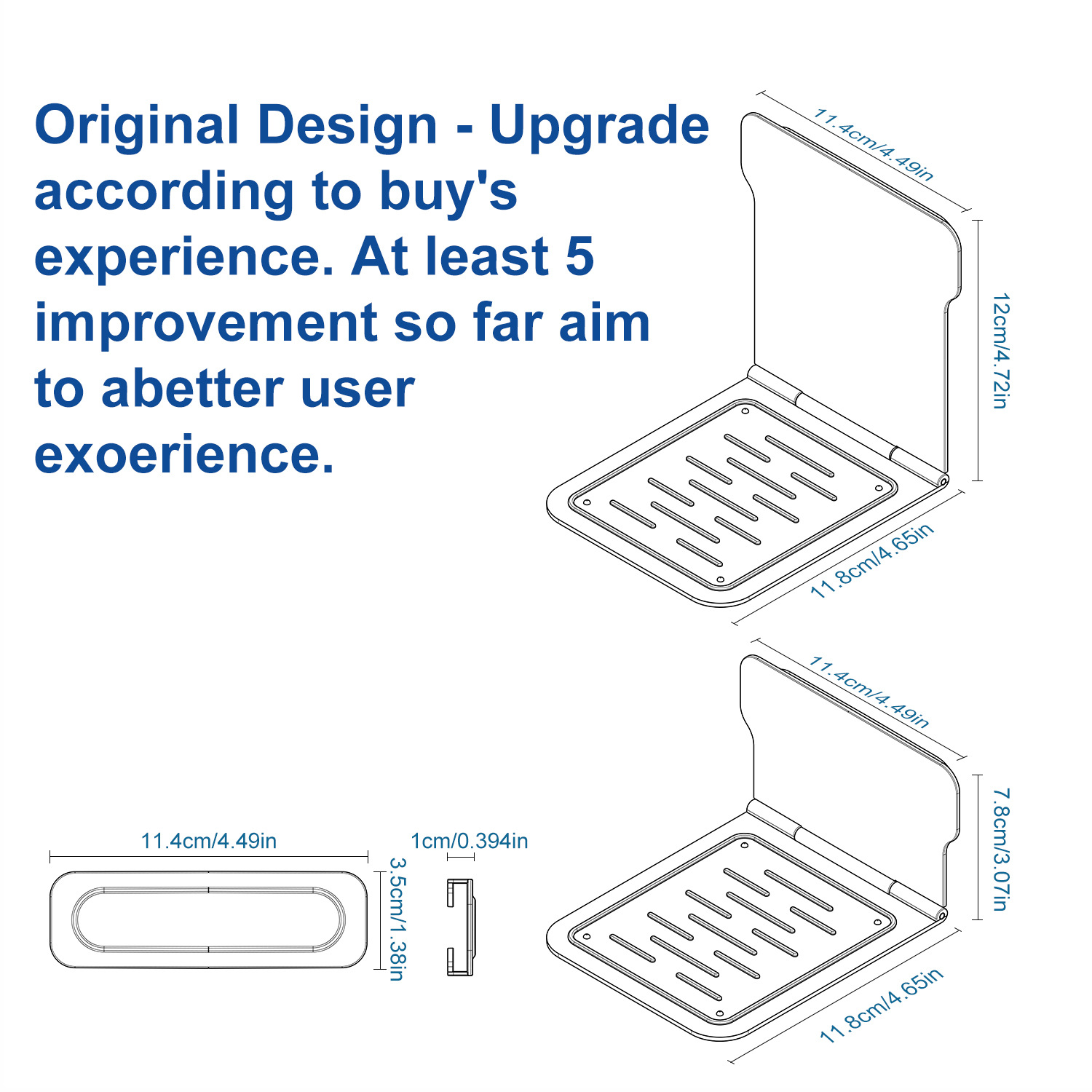 Original Design - Upgrade according to buy's experience. At least 5 improvement so far aim to abetter user exoerience.

11.4cm/4.49in

12cm/4.72in

11.8cm/4.65in

11.4cm/4.49in

7.8cm/3.07in

11.8cm/4.65in

11.4cm/4.49in

3.5cm/1.38in

1cm/0.394in